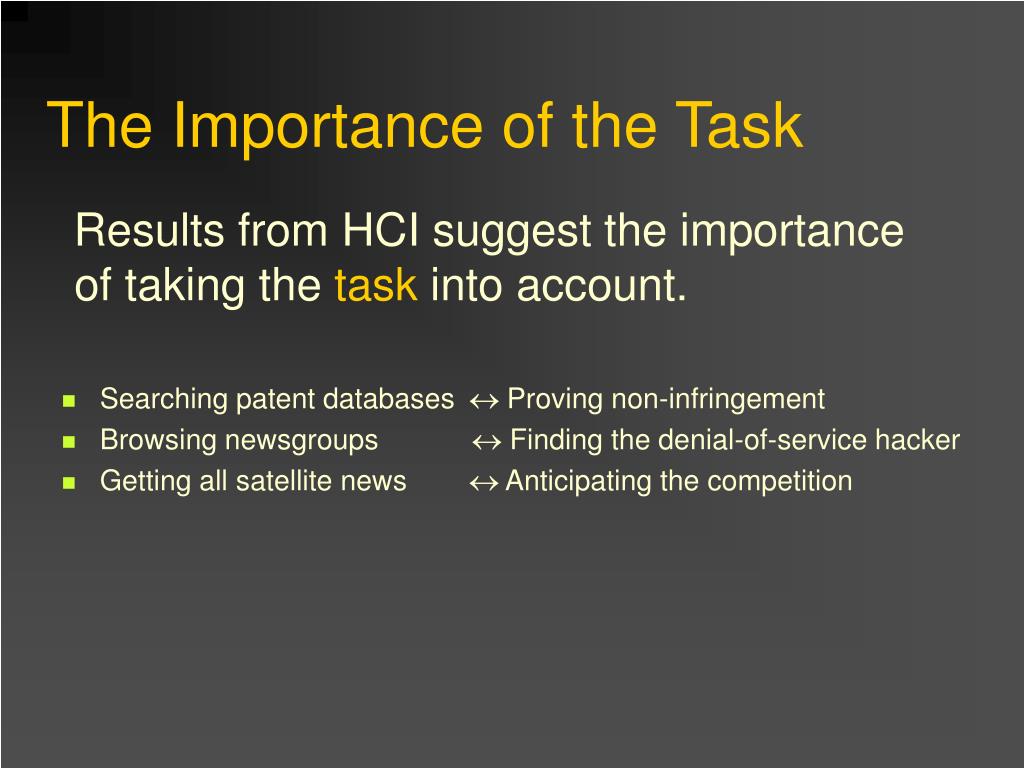 The Importance of the Task

Results from HCI suggest the importance of taking the task into account.

- Searching patent databases $\leftrightarrow$ Proving non-infringement
- Browsing newsgroups $\leftrightarrow$ Finding the denial-of-service hacker
- Getting all satellite news $\leftrightarrow$ Anticipating the competition